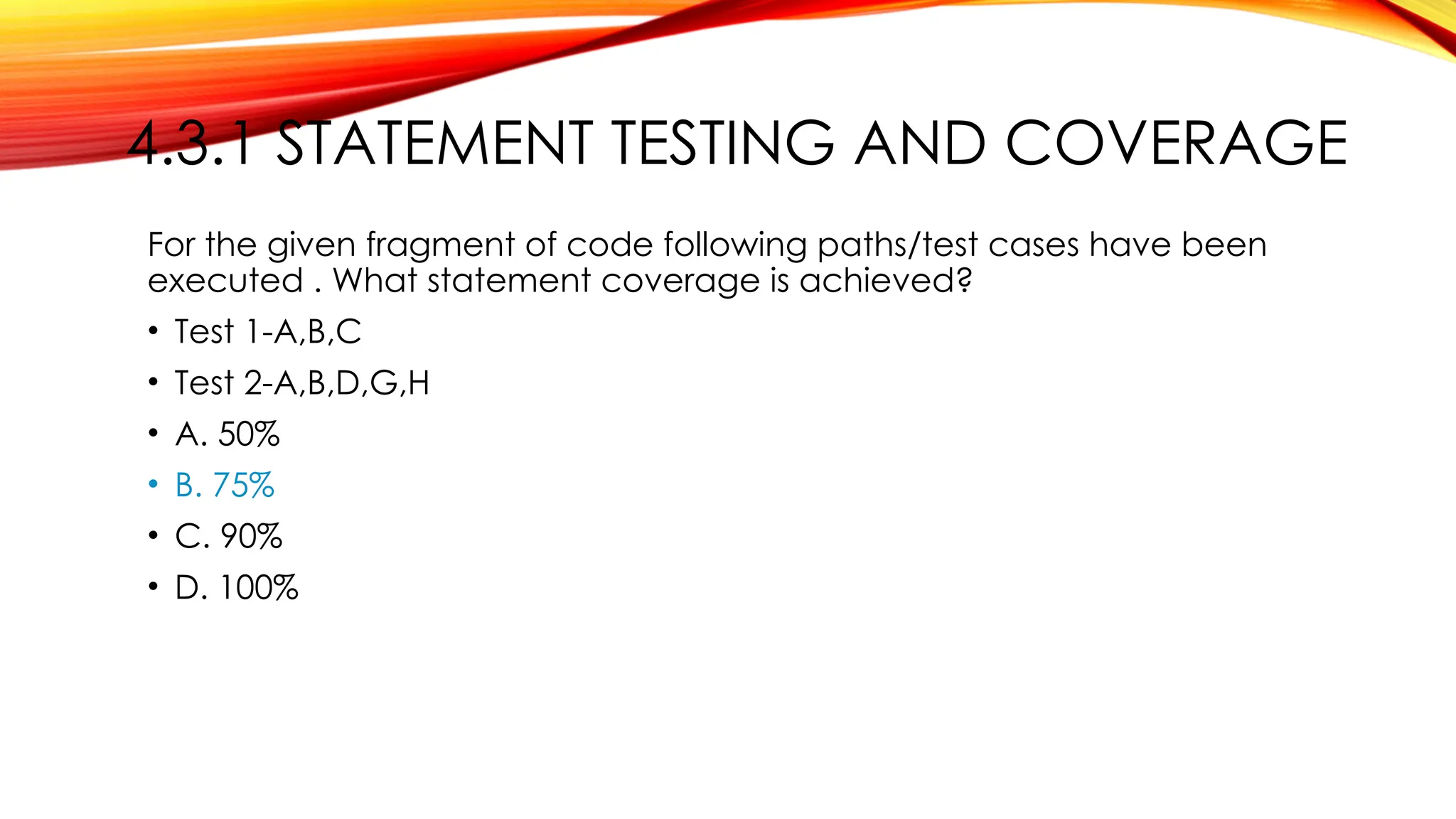 4.3.1 STATEMENT TESTING AND COVERAGE

For the given fragment of code following paths/test cases have been executed . What statement coverage is achieved?

• Test 1-A,B,C
• Test 2-A,B,D,G,H
• A. 50%
• B. 75%
• C. 90%
• D. 100%